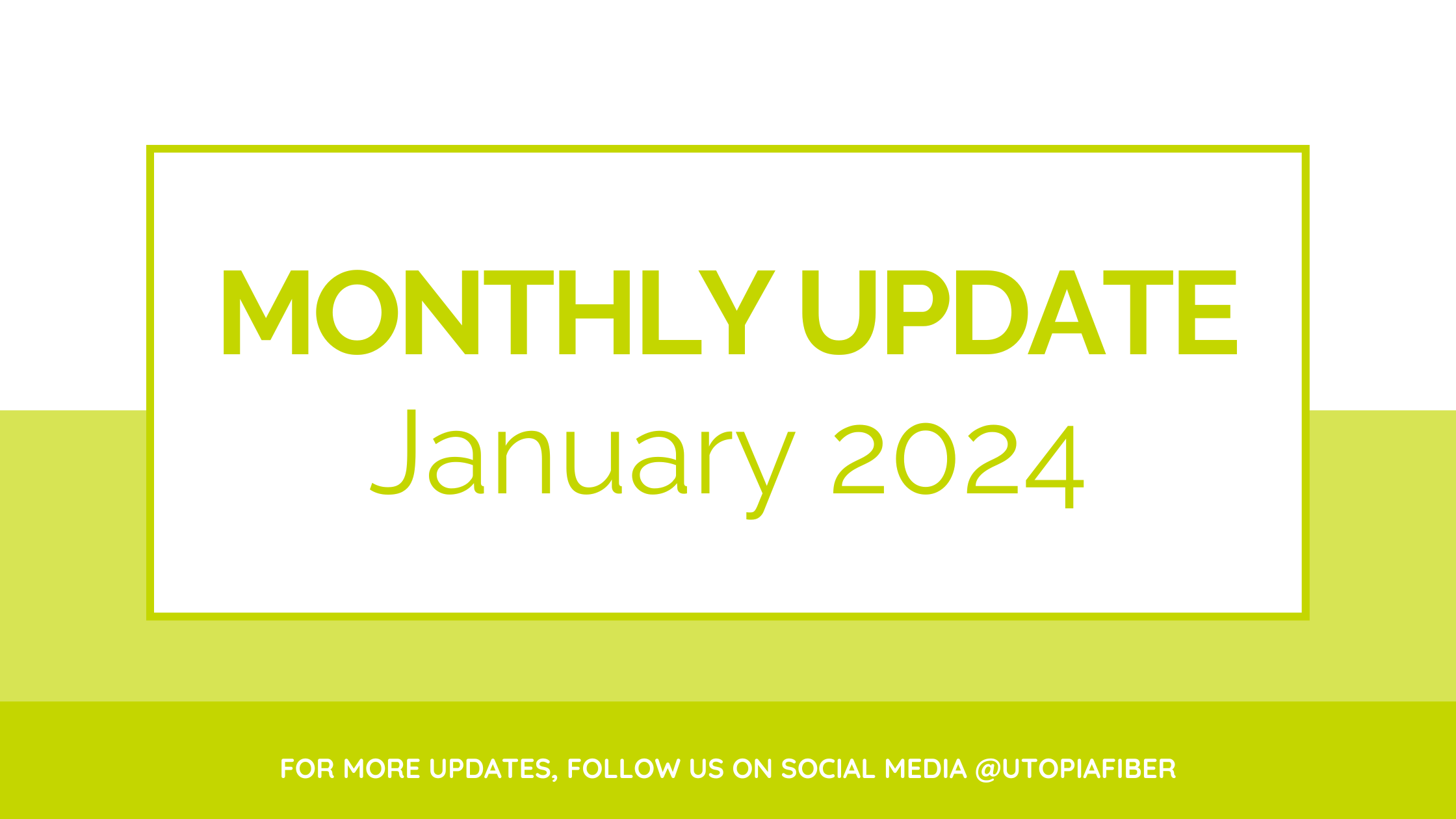 MONTHLY UPDATE
January 2024

FOR MORE UPDATES, FOLLOW US ON SOCIAL MEDIA @UTOPIAFIBER